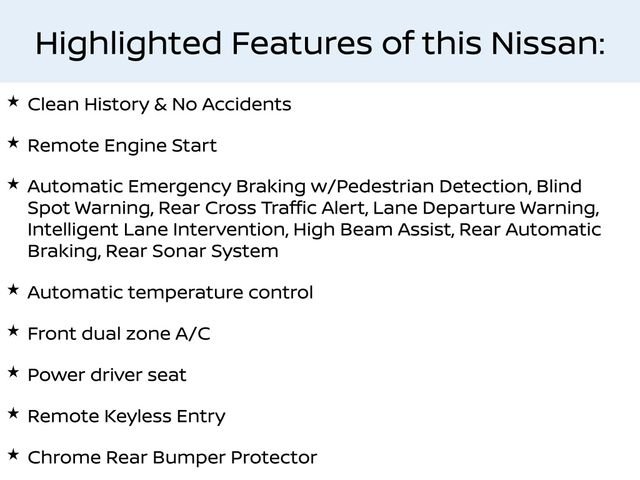 Highlighted Features of this Nissan:

★ Clean History & No Accidents

★ Remote Engine Start

★ Automatic Emergency Braking w/Pedestrian Detection, Blind Spot Warning, Rear Cross Traffic Alert, Lane Departure Warning, Intelligent Lane Intervention, High Beam Assist, Rear Automatic Braking, Rear Sonar System

★ Automatic temperature control

★ Front dual zone A/C

★ Power driver seat

★ Remote Keyless Entry

★ Chrome Rear Bumper Protector